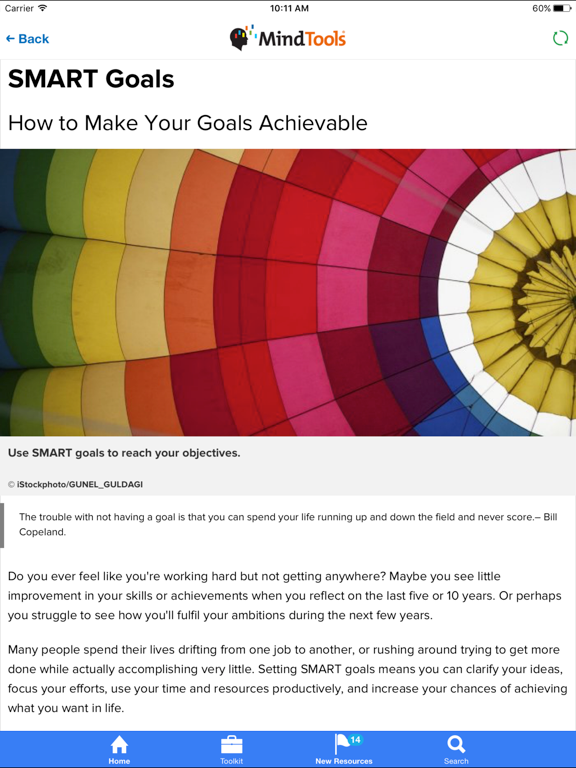 Carrier 10:11 AM 60%

← Back MindTools

SMART Goals

How to Make Your Goals Achievable

Use SMART goals to reach your objectives.

© iStockphoto/GUNEL_GULDAGI

The trouble with not having a goal is that you can spend your life running up and down the field and never score.– Bill Copeland.

Do you ever feel like you're working hard but not getting anywhere? Maybe you see little improvement in your skills or achievements when you reflect on the last five or 10 years. Or perhaps you struggle to see how you'll fulfil your ambitions during the next few years.

Many people spend their lives drifting from one job to another, or rushing around trying to get more done while actually accomplishing very little. Setting SMART goals means you can clarify your ideas, focus your efforts, use your time and resources productively, and increase your chances of achieving what you want in life.

Home Toolkit 14 New Resources Search